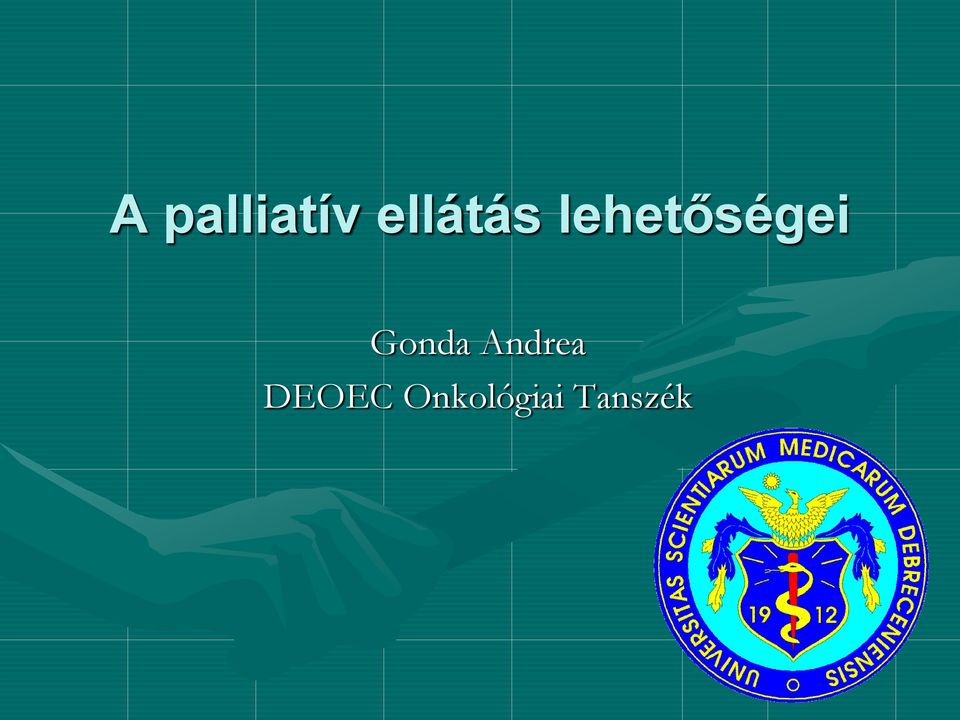 A palliatív ellátás lehetőségei

Gonda Andrea
DEOEC Onkológiai Tanszék

UNIVERSITAS SCIENTIARUM MEDICARUM DEBRECENIENSIS
19 12